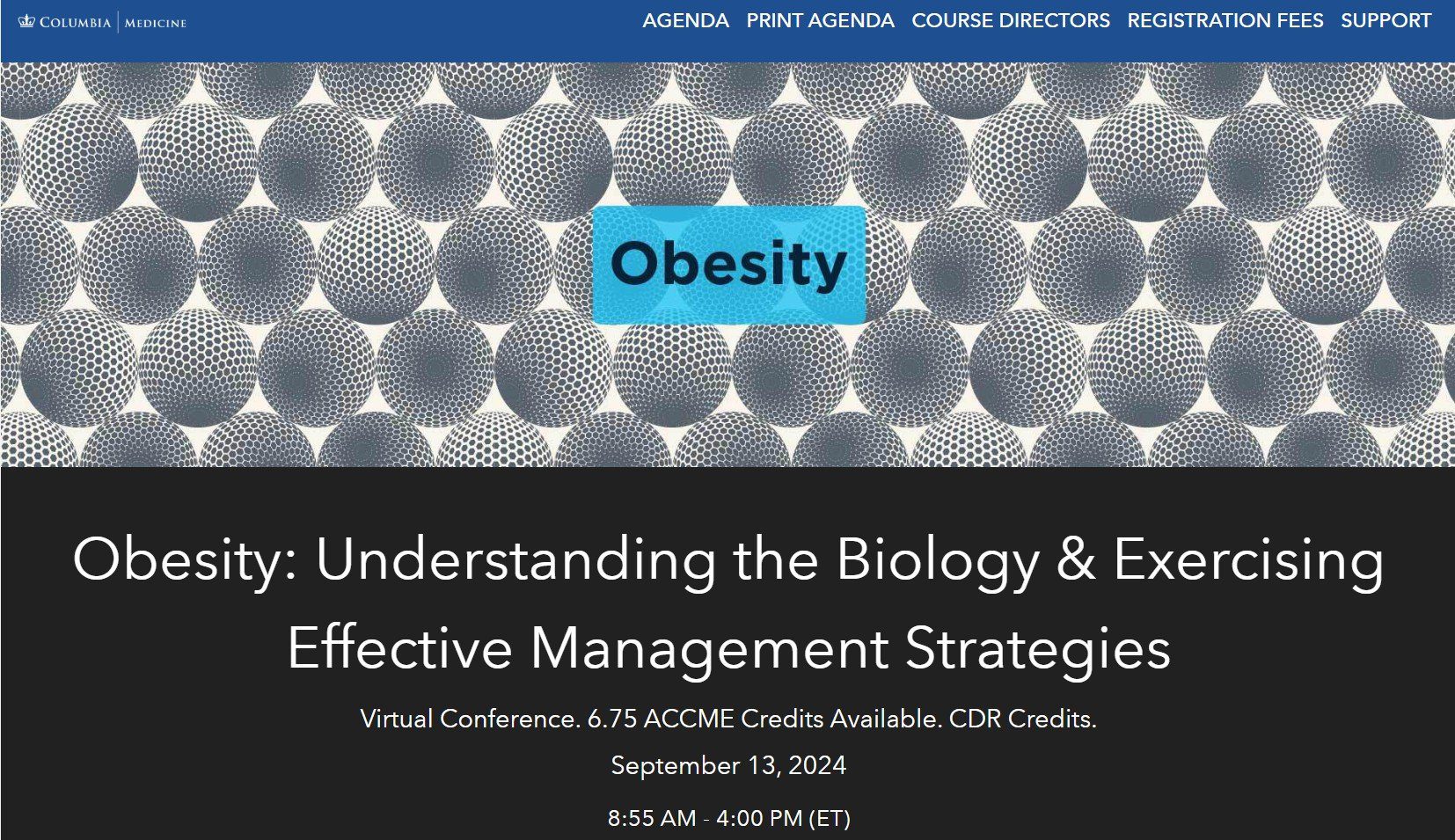 COLUMBIA | MEDICINE

AGENDA PRINT AGENDA COURSE DIRECTORS REGISTRATION FEES SUPPORT

Obesity

Obesity: Understanding the Biology & Exercising Effective Management Strategies

Virtual Conference. 6.75 ACCME Credits Available. CDR Credits.

September 13, 2024

8:55 AM - 4:00 PM (ET)